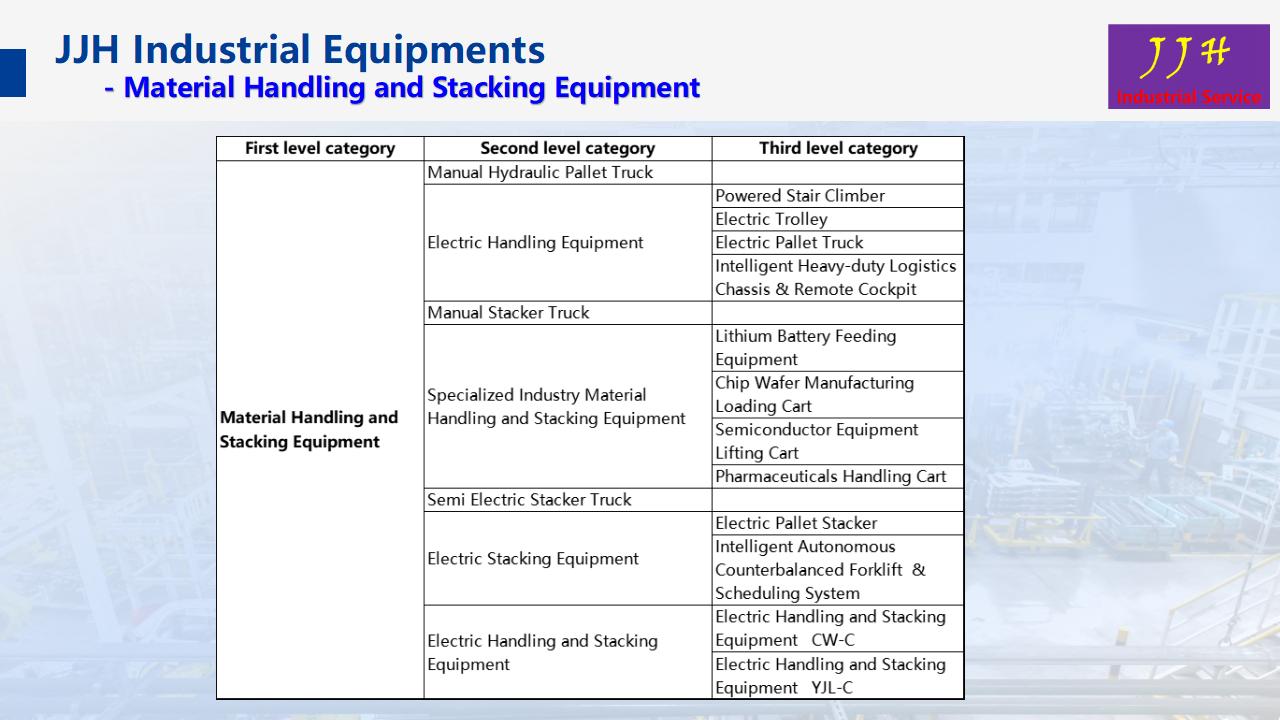 JJH Industrial Equipments
- Material Handling and Stacking Equipment

JJH
Industrial Service

| First level category | Second level category | Third level category |
|---|---|---|
| Material Handling and Stacking Equipment | Manual Hydraulic Pallet Truck | |
| | Electric Handling Equipment | Powered Stair Climber |
| | | Electric Trolley |
| | | Electric Pallet Truck |
| | | Intelligent Heavy-duty Logistics Chassis & Remote Cockpit |
| | Manual Stacker Truck | |
| | Specialized Industry Material Handling and Stacking Equipment | Lithium Battery Feeding Equipment |
| | | Chip Wafer Manufacturing Loading Cart |
| | | Semiconductor Equipment Lifting Cart |
| | | Pharmaceuticals Handling Cart |
| | Semi Electric Stacker Truck | |
| | Electric Stacking Equipment | Electric Pallet Stacker |
| | | Intelligent Autonomous Counterbalanced Forklift & Scheduling System |
| | Electric Handling and Stacking Equipment | Electric Handling and Stacking Equipment CW-C |
| | | Electric Handling and Stacking Equipment YJL-C |